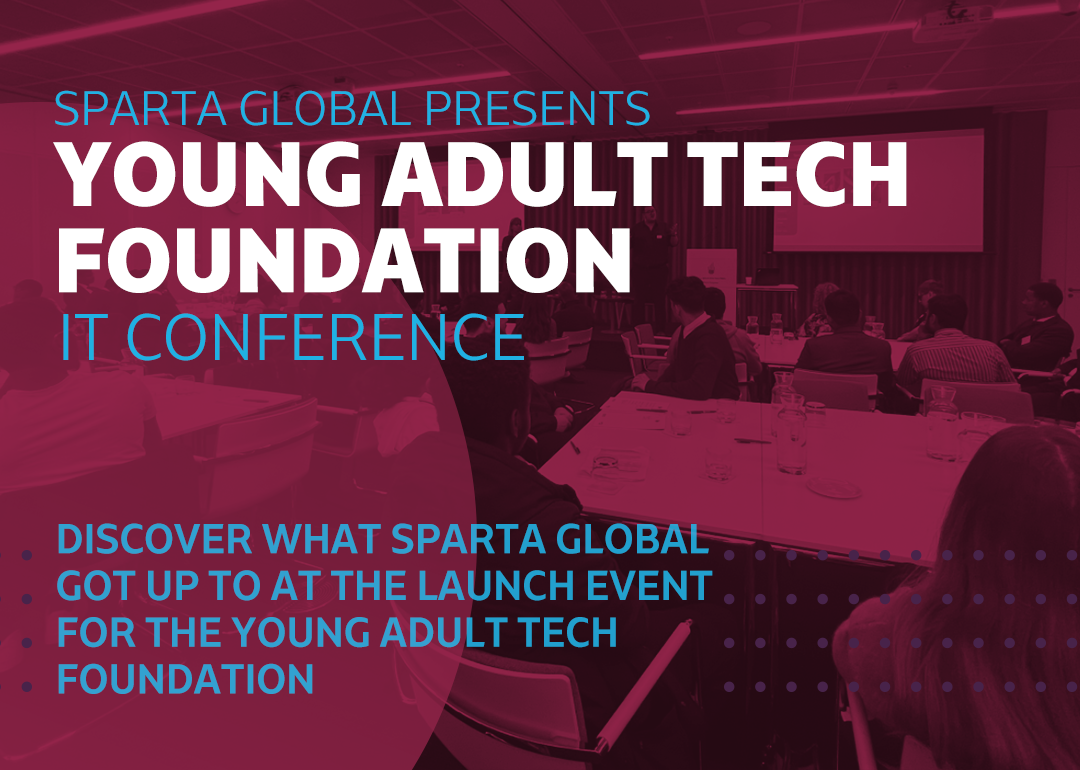 SPARTA GLOBAL PRESENTS
YOUNG ADULT TECH FOUNDATION
IT CONFERENCE

DISCOVER WHAT SPARTA GLOBAL GOT UP TO AT THE LAUNCH EVENT FOR THE YOUNG ADULT TECH FOUNDATION